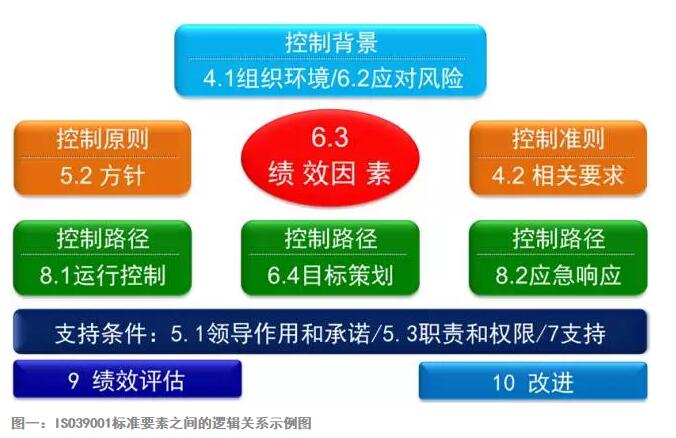 控制背景

4.1组织环境/6.2应对风险

控制原则

5.2 方针

6.3

绩 效因 素

控制准则

4.2 相关要求

控制路径

8.1运行控制

控制路径

6.4目标策划

控制路径

8.2应急响应

支持条件：5.1领导作用和承诺/5.3职责和权限/7支持

9 绩效评估

10 改进

图一：ISO39001标准要素之间的逻辑关系示例图